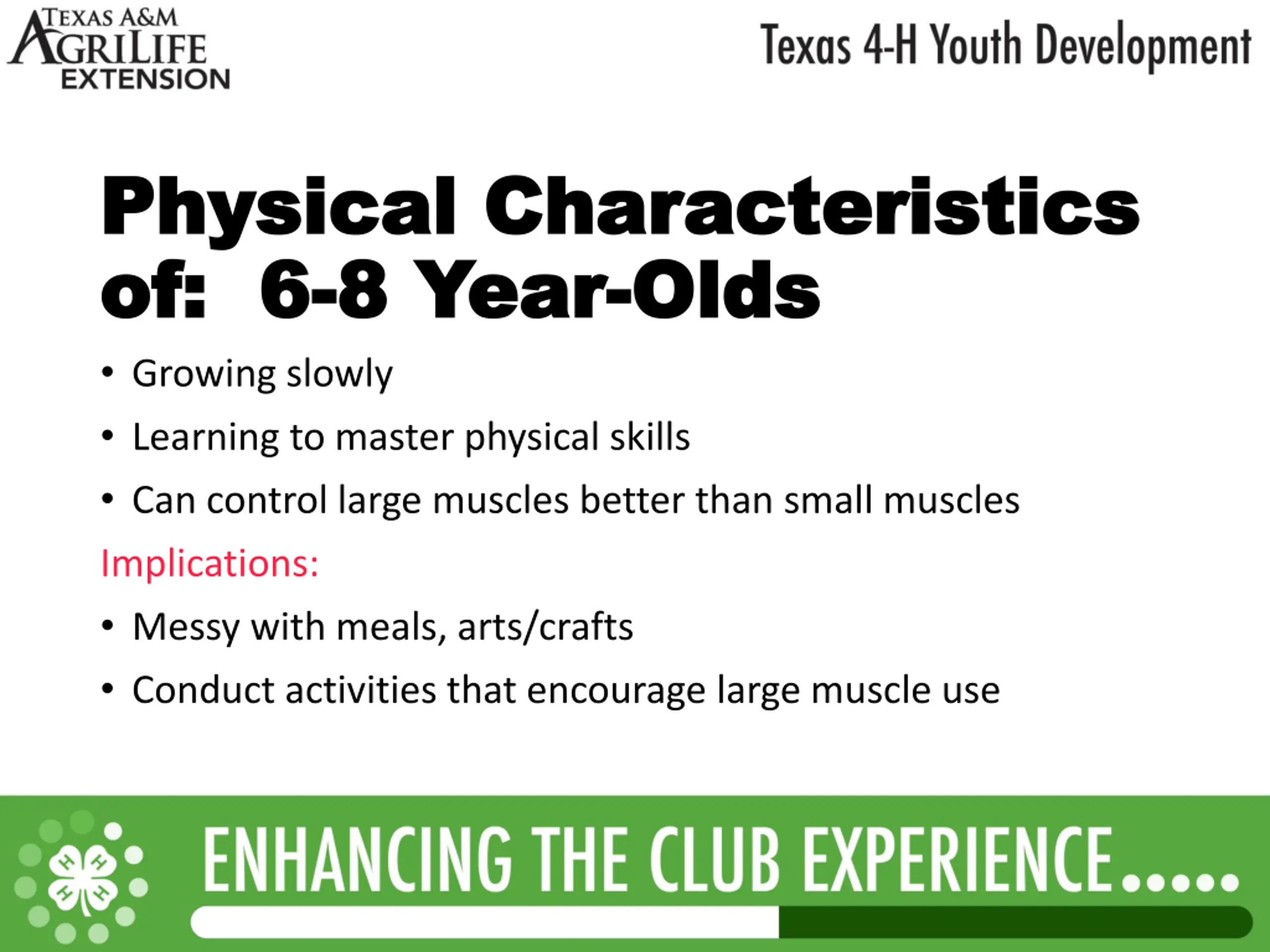 TEXAS A&M AGRILIFE EXTENSION

Texas 4-H Youth Development

Physical Characteristics of: 6-8 Year-Olds

• Growing slowly
• Learning to master physical skills
• Can control large muscles better than small muscles

Implications:

• Messy with meals, arts/crafts
• Conduct activities that encourage large muscle use

H H H H

ENHANCING THE CLUB EXPERIENCE.....